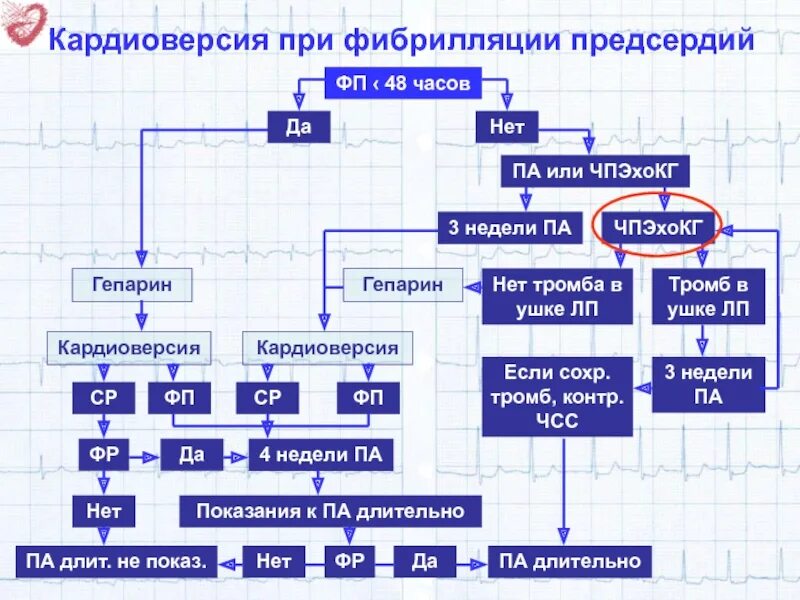 Кардиоверсия при фибрилляции предсердий

ФП ‹ 48 часов

Да

Нет

ПА или ЧПЭхоКГ

3 недели ПА

ЧПЭхоКГ

Гепарин

Гепарин

Нет тромба в ушке ЛП

Тромб в ушке ЛП

Кардиоверсия

Кардиоверсия

Если сохр. тромб, контр. ЧСС

3 недели ПА

СР

ФП

СР

ФП

ФР

Да

4 недели ПА

Нет

Показания к ПА длительно

ПА длит. не показ.

Нет

ФР

Да

ПА длительно